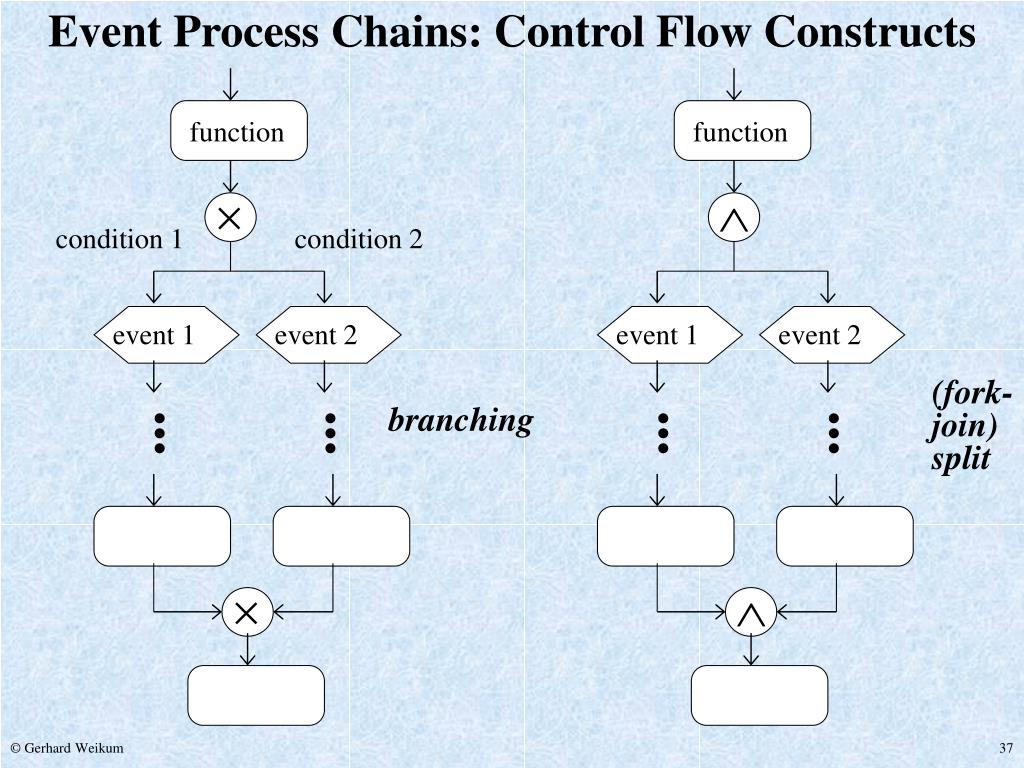 Event Process Chains: Control Flow Constructs

function

$\times$

condition 1

condition 2

event 1

event 2

branching

$\times$

function

$\wedge$

event 1

event 2

(fork-join) split

$\wedge$

© Gerhard Weikum

37